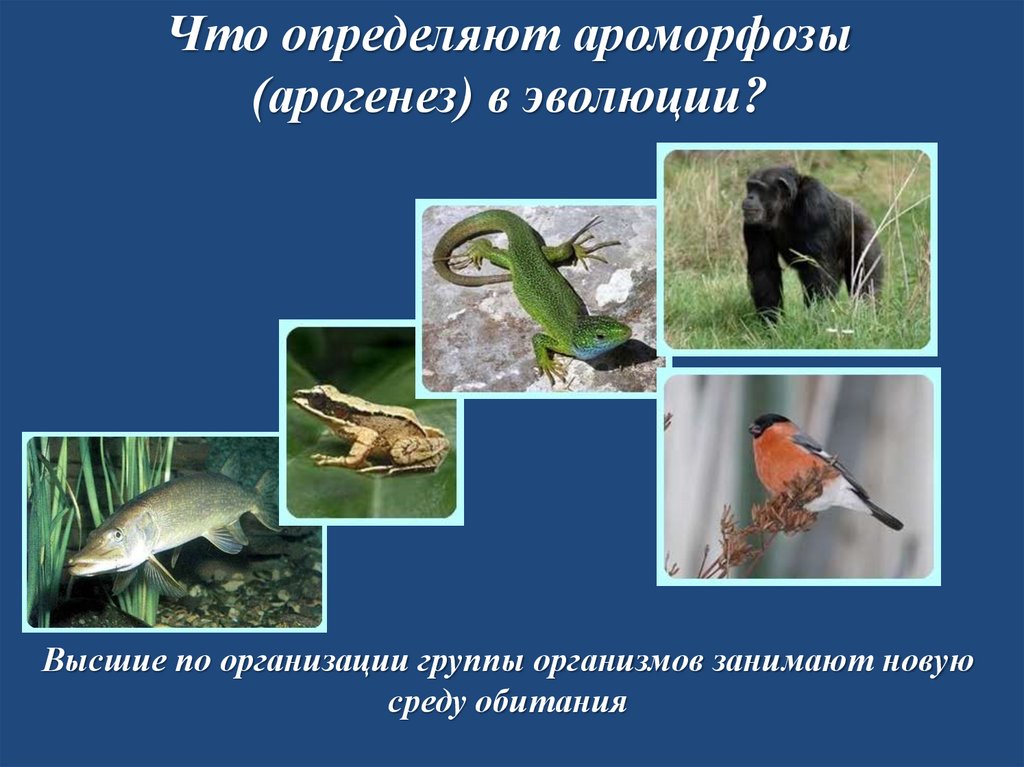 Что определяют ароморфозы (арогенез) в эволюции?

Высшие по организации группы организмов занимают новую среду обитания